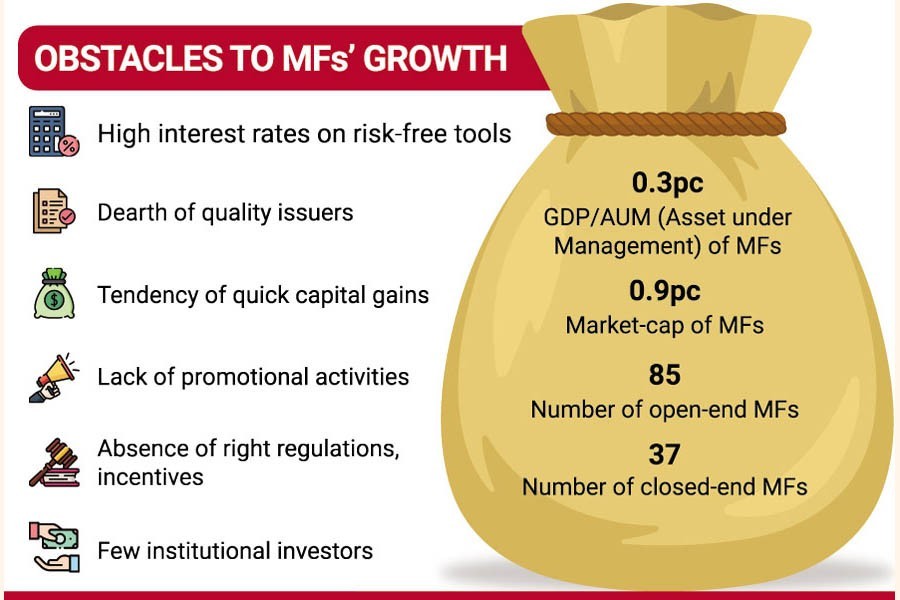 OBSTACLES TO MFs' GROWTH

High interest rates on risk-free tools

Dearth of quality issuers

Tendency of quick capital gains

Lack of promotional activities

Absence of right regulations, incentives

Few institutional investors

0.3pc
GDP/AUM (Asset under Management) of MFs

0.9pc
Market-cap of MFs

85
Number of open-end MFs

37
Number of closed-end MFs